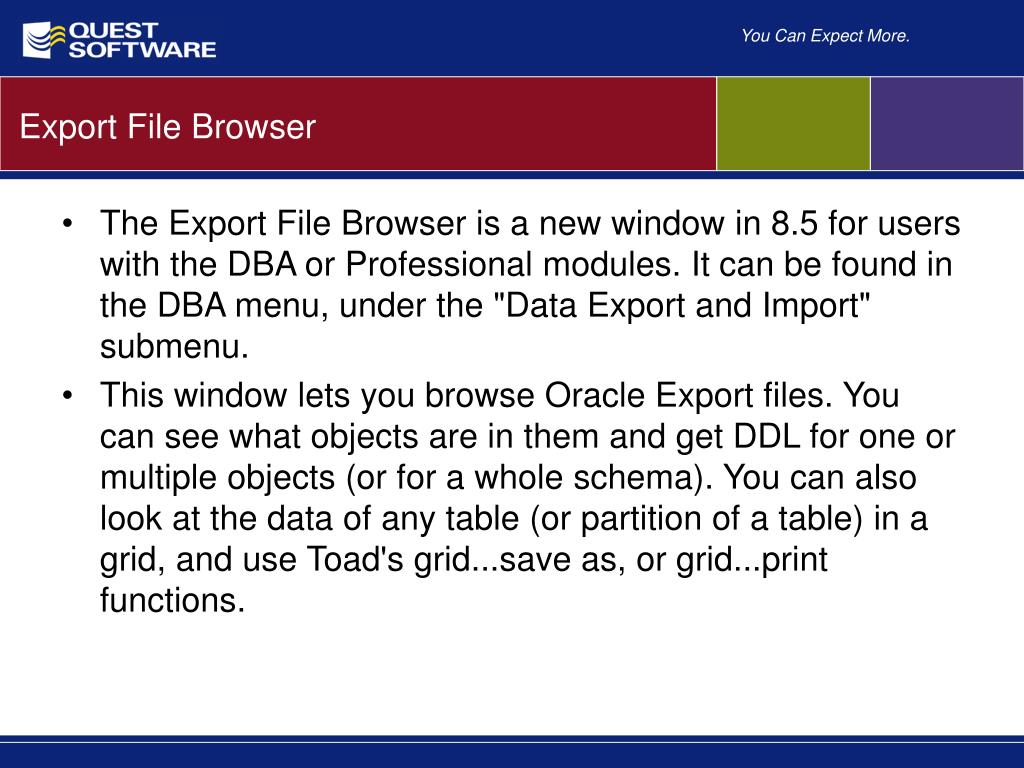 QUEST SOFTWARE

You Can Expect More.

Export File Browser

• The Export File Browser is a new window in 8.5 for users with the DBA or Professional modules. It can be found in the DBA menu, under the "Data Export and Import" submenu.

• This window lets you browse Oracle Export files. You can see what objects are in them and get DDL for one or multiple objects (or for a whole schema). You can also look at the data of any table (or partition of a table) in a grid, and use Toad's grid...save as, or grid...print functions.